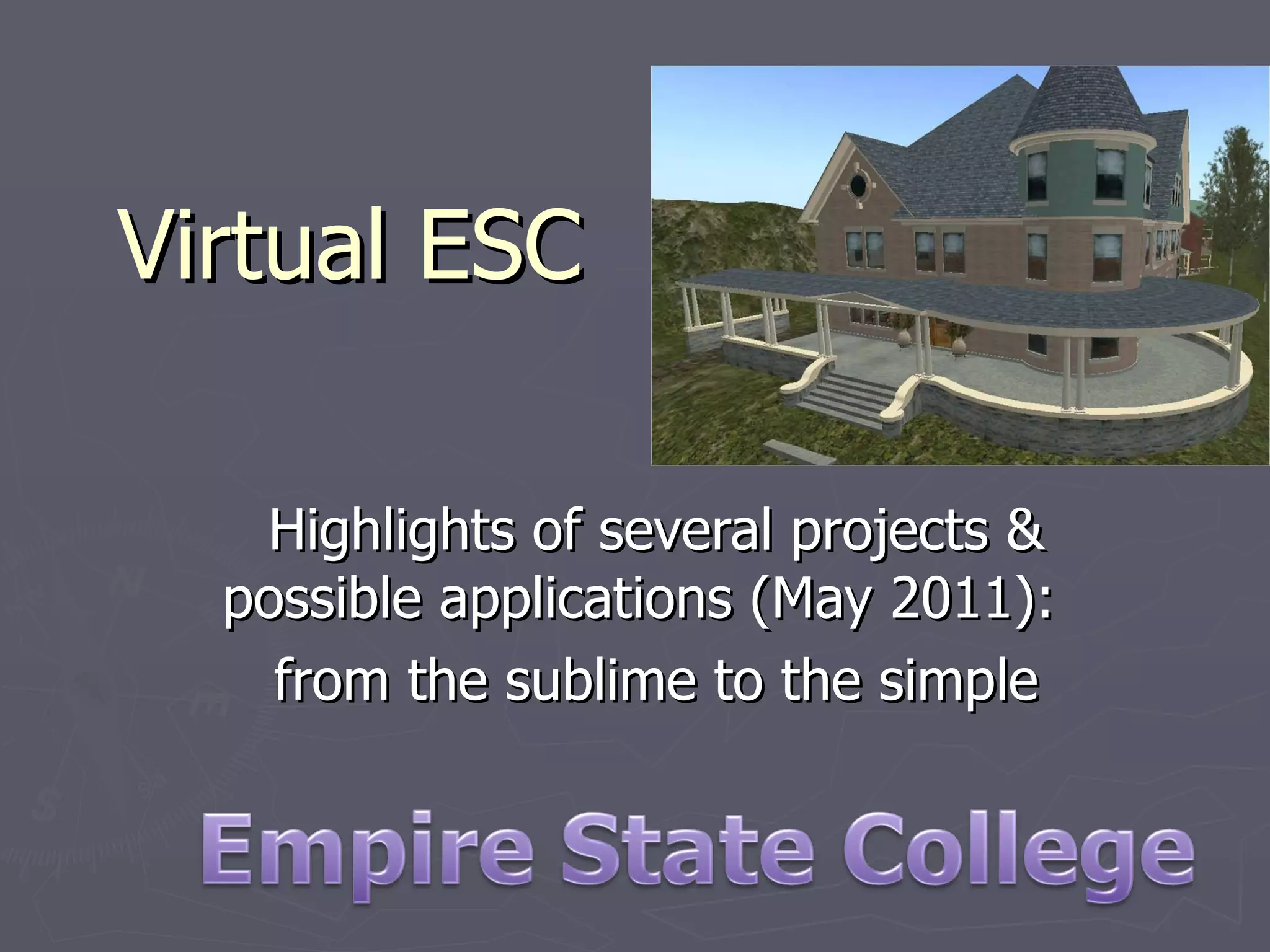 Virtual ESC

Highlights of several projects & possible applications (May 2011):

from the sublime to the simple

Empire State College